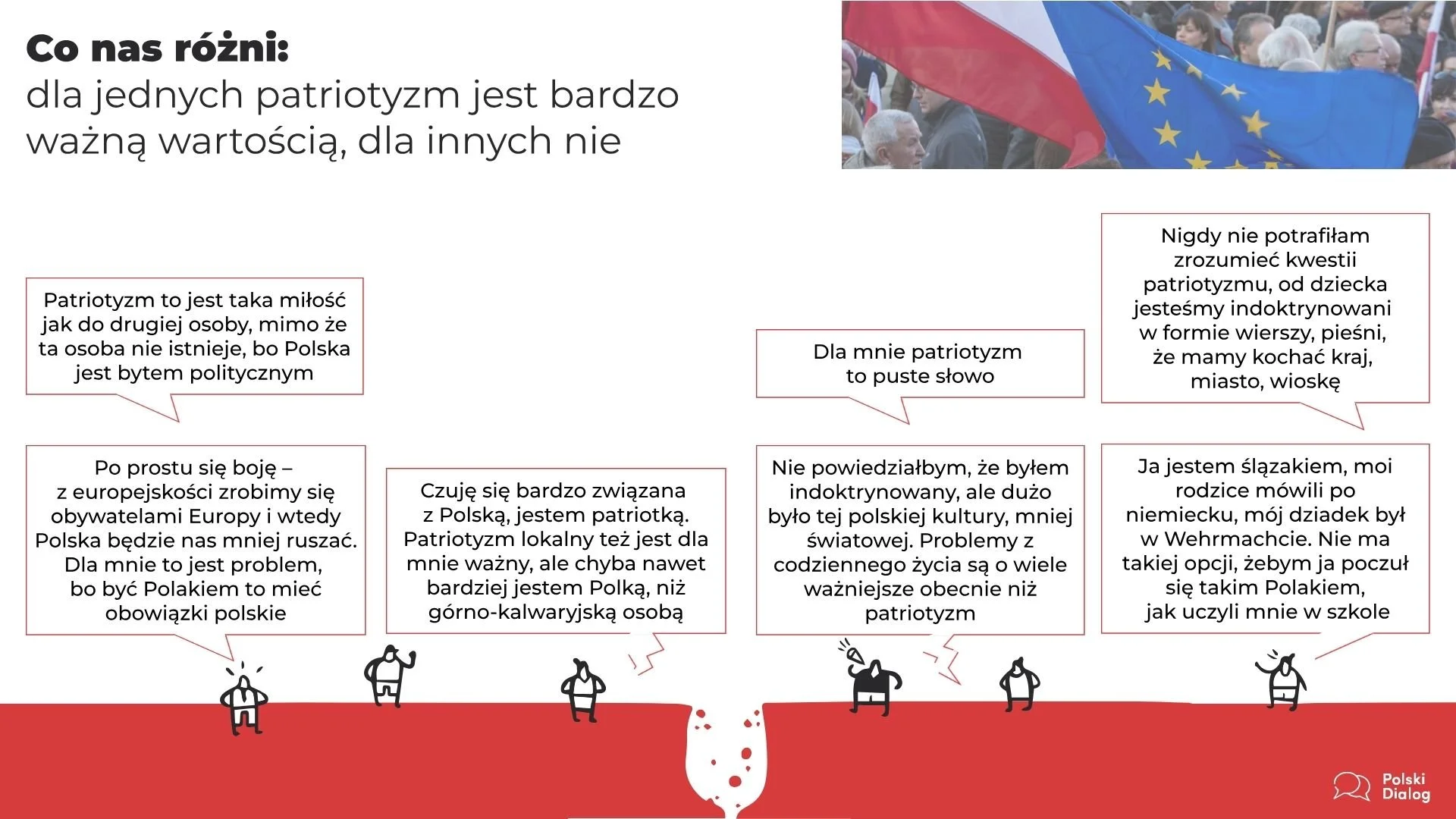 Co nas różni:
dla jednych patriotyzm jest bardzo ważną wartością, dla innych nie

Patriotyzm to jest taka miłość jak do drugiej osoby, mimo że ta osoba nie istnieje, bo Polska jest bytem politycznym

Po prostu się boję – z europejskości zrobimy się obywatelami Europy i wtedy Polska będzie nas mniej ruszać. Dla mnie to jest problem, bo być Polakiem to mieć obowiązki polskie

Czuję się bardzo związana z Polską, jestem patriotką. Patriotyzm lokalny też jest dla mnie ważny, ale chyba nawet bardziej jestem Polką, niż górno-kalwaryjską osobą

Dla mnie patriotyzm to puste słowo

Nie powiedziałbym, że byłem indoktrynowany, ale dużo było tej polskiej kultury, mniej światowej. Problemy z codziennego życia są o wiele ważniejsze obecnie niż patriotyzm

Nigdy nie potrafiłam zrozumieć kwestii patriotyzmu, od dziecka jesteśmy indoktrynowani w formie wierszy, pieśni, że mamy kochać kraj, miasto, wioskę

Ja jestem ślązakiem, moi rodzice mówili po niemiecku, mój dziadek był w Wehrmachcie. Nie ma takiej opcji, żebym ja poczuł się takim Polakiem, jak uczyli mnie w szkole

Polski
Dialog